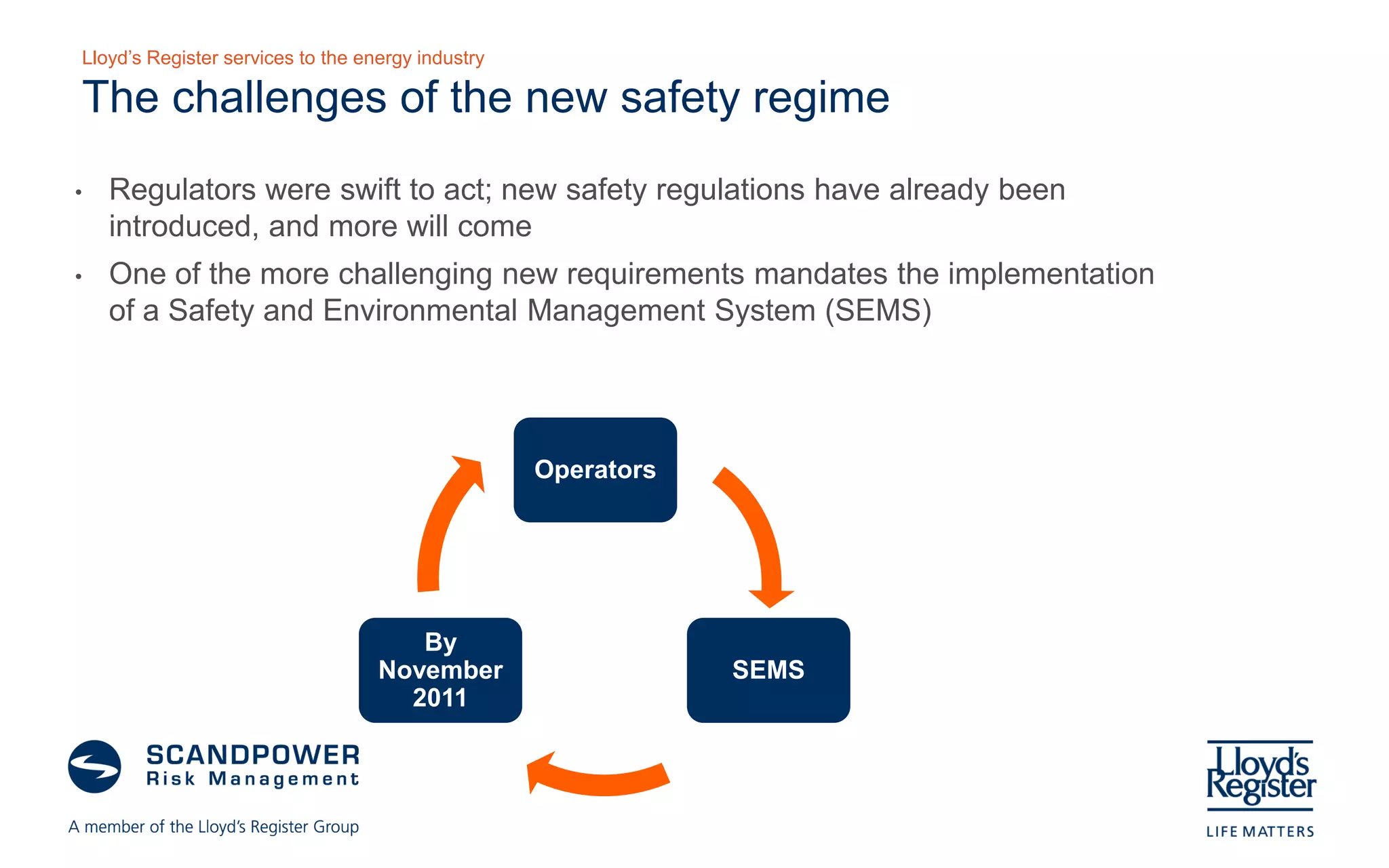 Lloyd's Register services to the energy industry

The challenges of the new safety regime

• Regulators were swift to act; new safety regulations have already been introduced, and more will come

• One of the more challenging new requirements mandates the implementation of a Safety and Environmental Management System (SEMS)

Operators

SEMS

By November 2011

SCANDPOWER
Risk Management

A member of the Lloyd's Register Group

Lloyd's Register

LIFE MATTERS